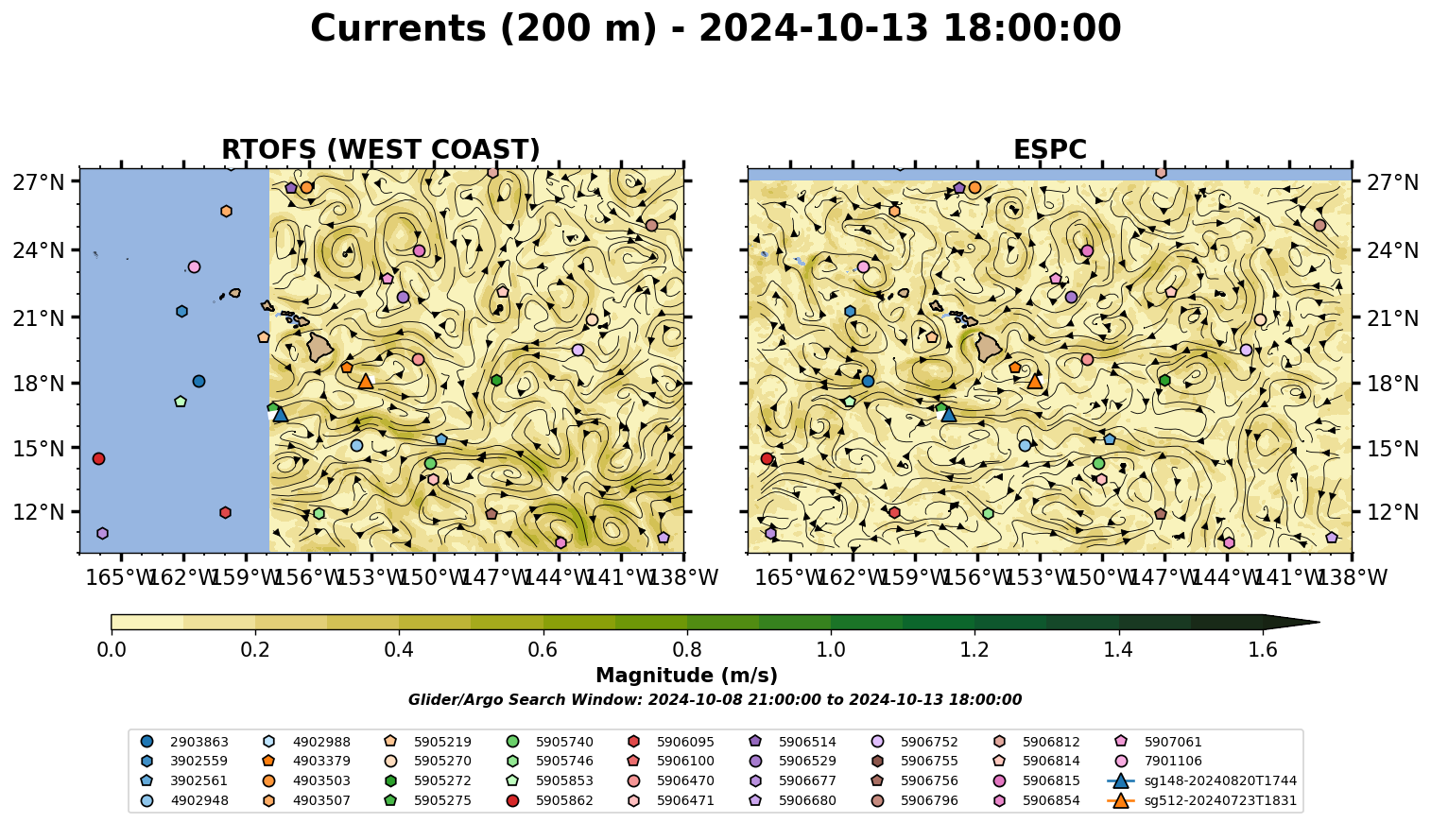 Currents (200 m) - 2024-10-13 18:00:00

RTOFS (WEST COAST)

27°N
24°N
21°N
18°N
15°N
12°N

165°W 162°W 159°W 156°W 153°W 150°W 147°W 144°W 141°W 138°W

ESPC

27°N
24°N
21°N
18°N
15°N
12°N

165°W 162°W 159°W 156°W 153°W 150°W 147°W 144°W 141°W 138°W

0.0 0.2 0.4 0.6 0.8 1.0 1.2 1.4 1.6

Magnitude (m/s)

Glider/Argo Search Window: 2024-10-08 21:00:00 to 2024-10-13 18:00:00

2903863
3902559
3902561
4902948
4902988
4903379
4903503
4903507
5905219
5905270
5905272
5905275
5905740
5905746
5905853
5905862
5906095
5906100
5906470
5906471
5906514
5906529
5906677
5906680
5906752
5906755
5906756
5906796
5906812
5906814
5906815
5906854
5907061
7901106
sg148-20240820T1744
sg512-20240723T1831